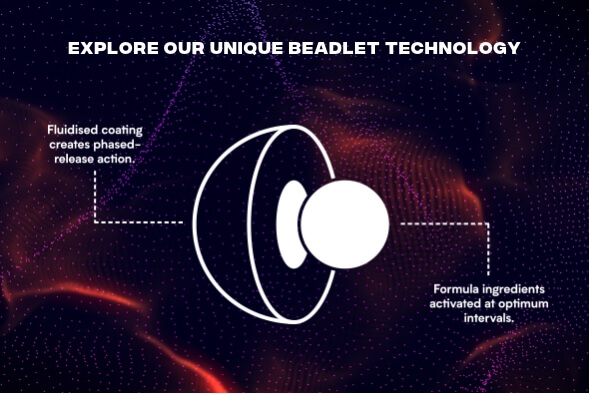 EXPLORE OUR UNIQUE BEADLET TECHNOLOGY

Fluidised coating creates phased-release action.

Formula ingredients activated at optimum intervals.